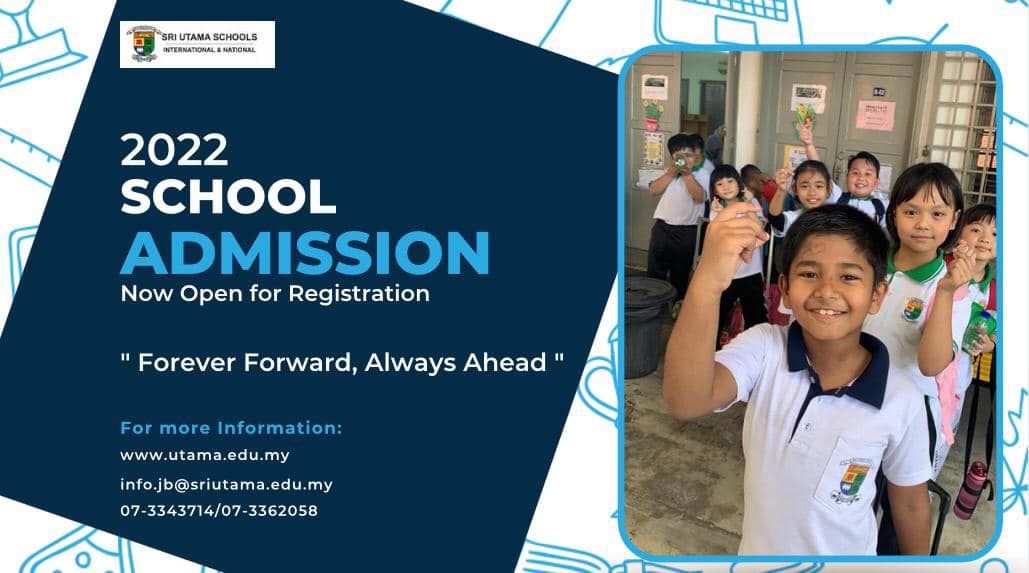 SRI UTAMA SCHOOLS
INTERNATIONAL & NATIONAL

2022
SCHOOL
ADMISSION
Now Open for Registration

" Forever Forward, Always Ahead "

For more Information:
www.utama.edu.my
info.jb@sriutama.edu.my
07-3343714/07-3362058